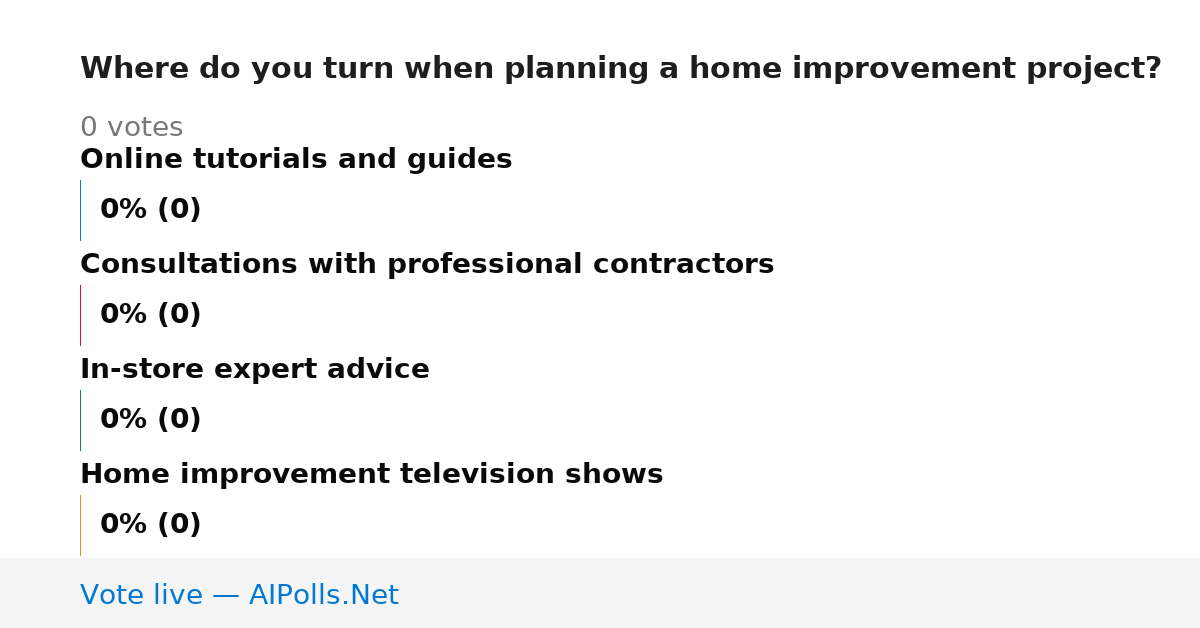 Where do you turn when planning a home improvement project?

0 votes

Online tutorials and guides

0% (0)

Consultations with professional contractors

0% (0)

In-store expert advice

0% (0)

Home improvement television shows

0% (0)

Vote live — AIPolls.Net